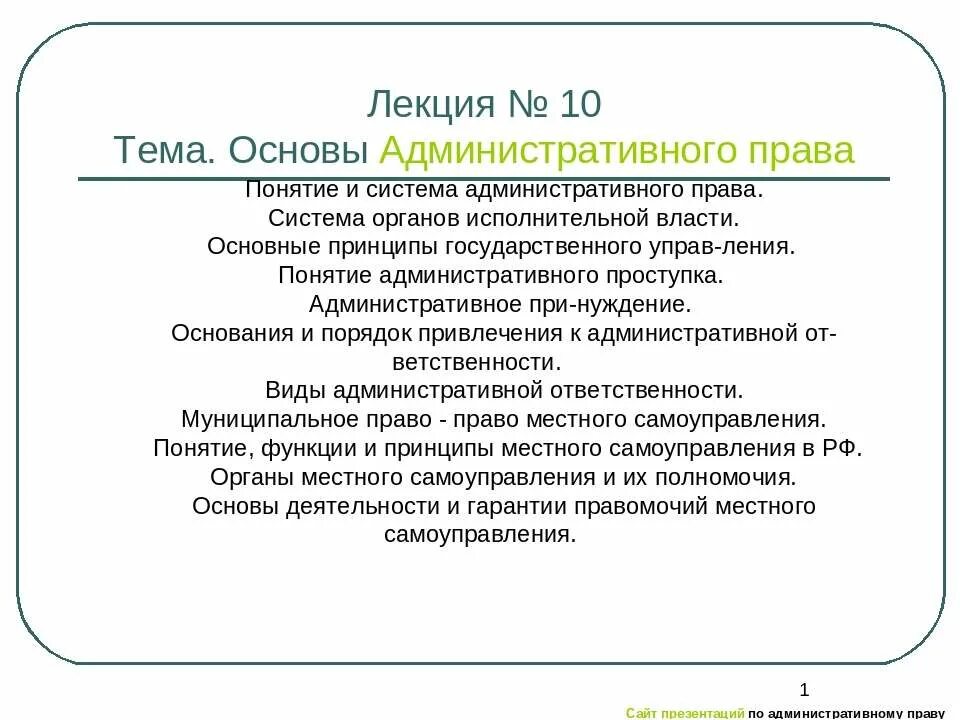 Лекция № 10
Тема. Основы Административного права

Понятие и система административного права.
Система органов исполнительной власти.
Основные принципы государственного управ-ления.
Понятие административного проступка.
Административное при-нуждение.
Основания и порядок привлечения к административной ответственности.
Виды административной ответственности.
Муниципальное право - право местного самоуправления.
Понятие, функции и принципы местного самоуправления в РФ.
Органы местного самоуправления и их полномочия.
Основы деятельности и гарантии правомочий местного самоуправления.

1

Сайт презентаций по административному праву